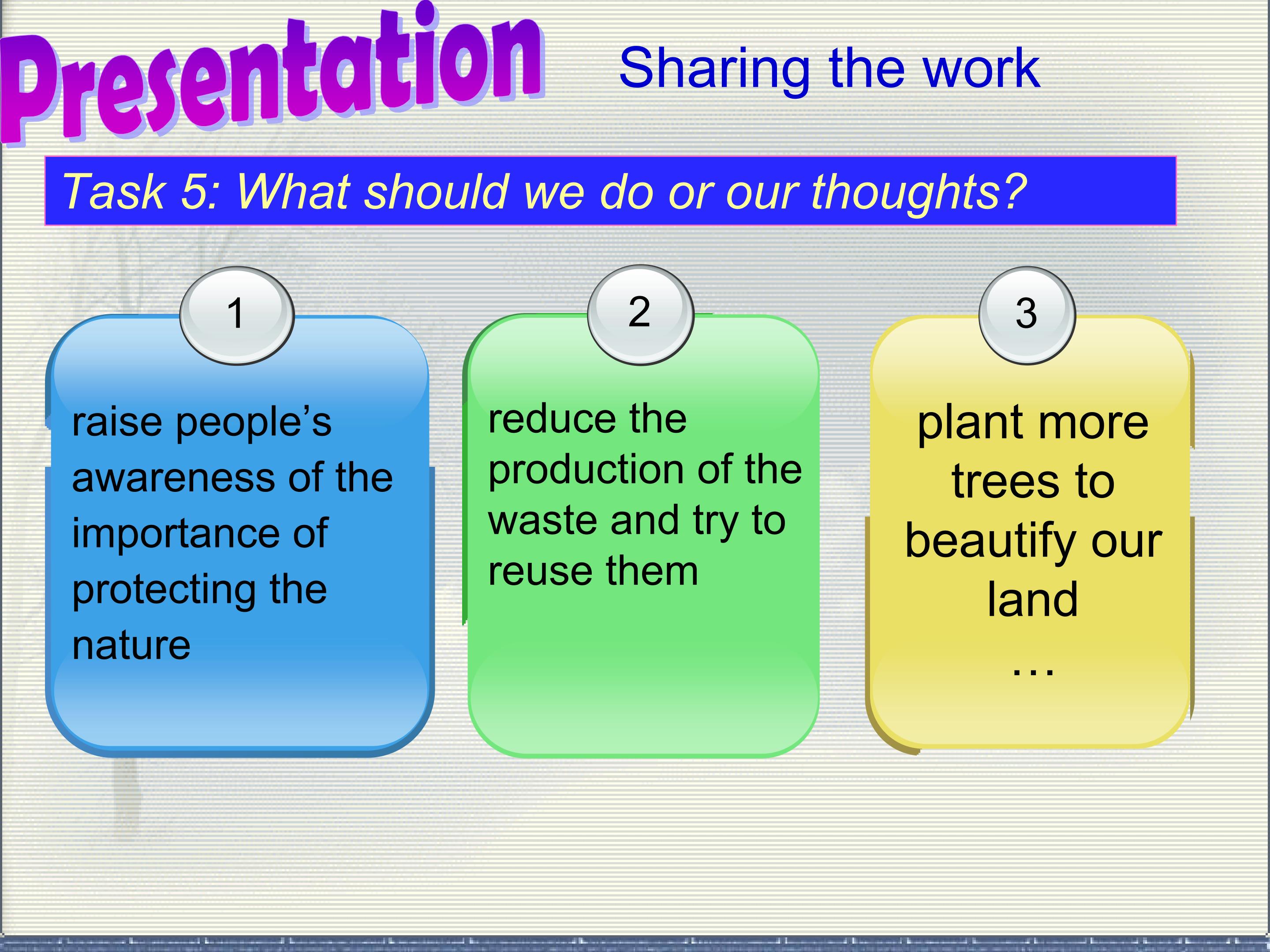 Presentation

Sharing the work

Task 5: What should we do or our thoughts?

1

raise people’s awareness of the importance of protecting the nature

2

reduce the production of the waste and try to reuse them

3

plant more trees to beautify our land

…